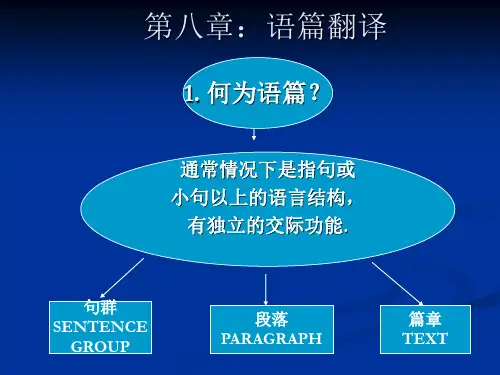 第八章：语篇翻译

1. 何为语篇？

通常情况下是指句或小句以上的语言结构，有独立的交际功能.

句群
SENTENCE GROUP

段落
PARAGRAPH

篇章
TEXT